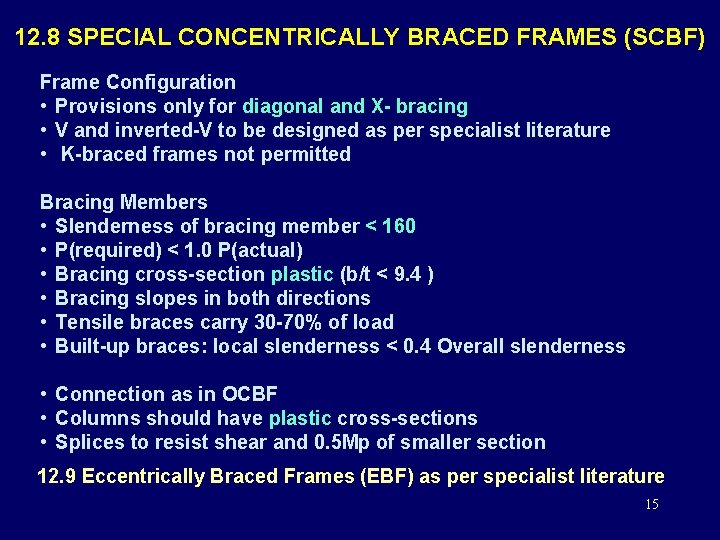 12.8 SPECIAL CONCENTRICALLY BRACED FRAMES (SCBF)

Frame Configuration
• Provisions only for diagonal and X- bracing
• V and inverted-V to be designed as per specialist literature
• K-braced frames not permitted

Bracing Members
• Slenderness of bracing member < 160
• P(required) < 1.0 P(actual)
• Bracing cross-section plastic (b/t < 9.4 )
• Bracing slopes in both directions
• Tensile braces carry 30-70% of load
• Built-up braces: local slenderness < 0.4 Overall slenderness

• Connection as in OCBF
• Columns should have plastic cross-sections
• Splices to resist shear and 0.5Mp of smaller section

12.9 Eccentrically Braced Frames (EBF) as per specialist literature

15